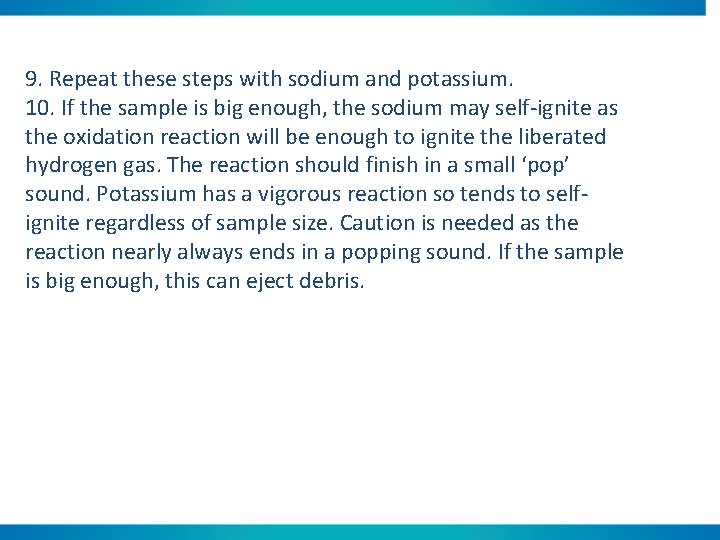 9. Repeat these steps with sodium and potassium.
10. If the sample is big enough, the sodium may self-ignite as the oxidation reaction will be enough to ignite the liberated hydrogen gas. The reaction should finish in a small ‘pop’ sound. Potassium has a vigorous reaction so tends to self-ignite regardless of sample size. Caution is needed as the reaction nearly always ends in a popping sound. If the sample is big enough, this can eject debris.